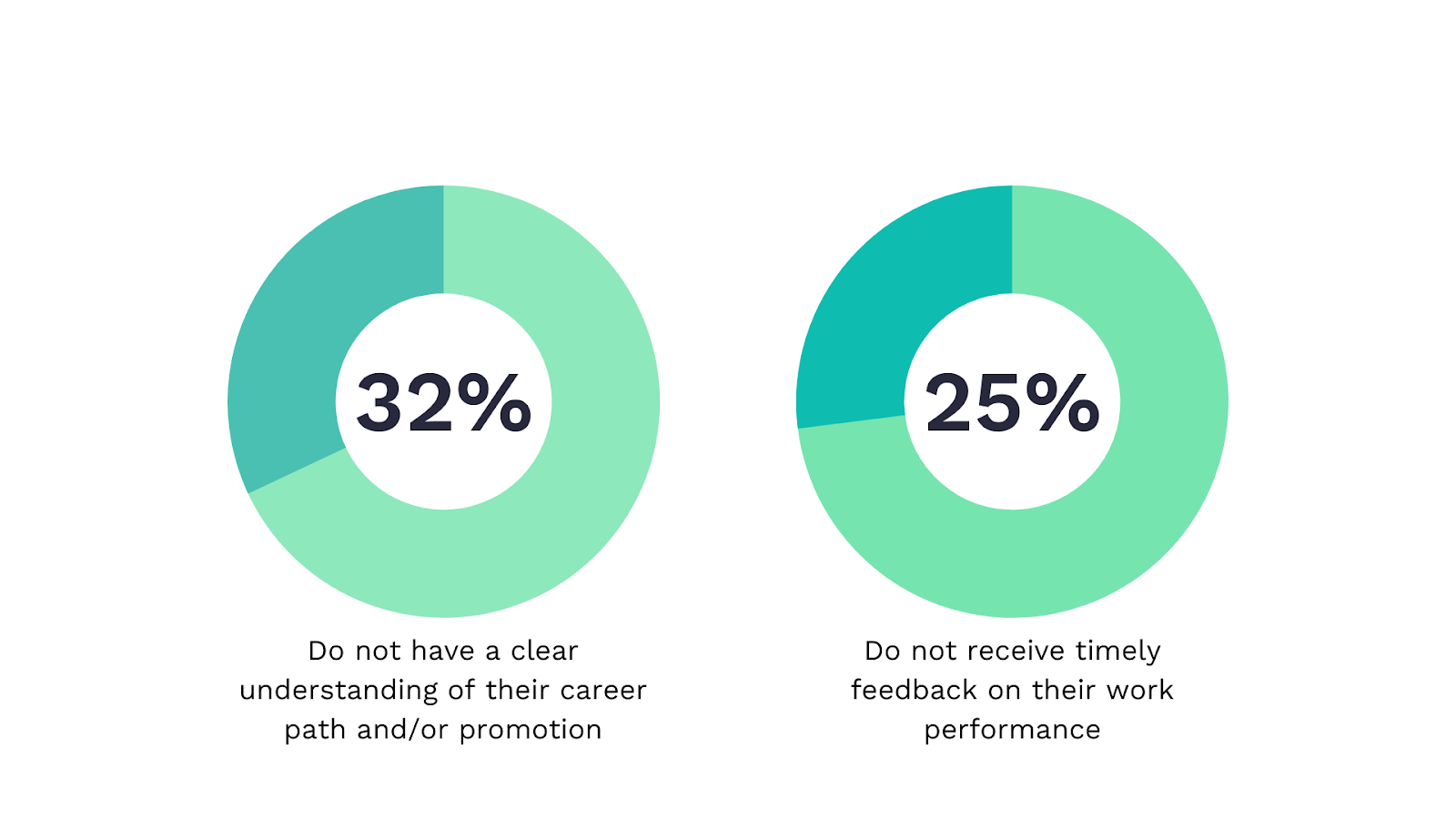 32%

Do not have a clear understanding of their career path and/or promotion

25%

Do not receive timely feedback on their work performance